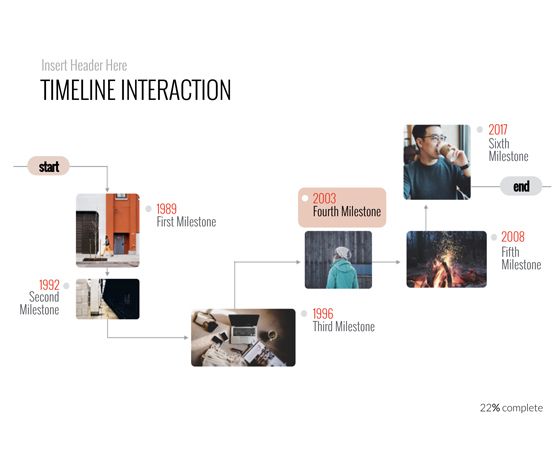 Insert Header Here
TIMELINE INTERACTION

start

1989
First Milestone

1992
Second Milestone

1996
Third Milestone

2003
Fourth Milestone

2008
Fifth Milestone

2017
Sixth Milestone

end

22% complete